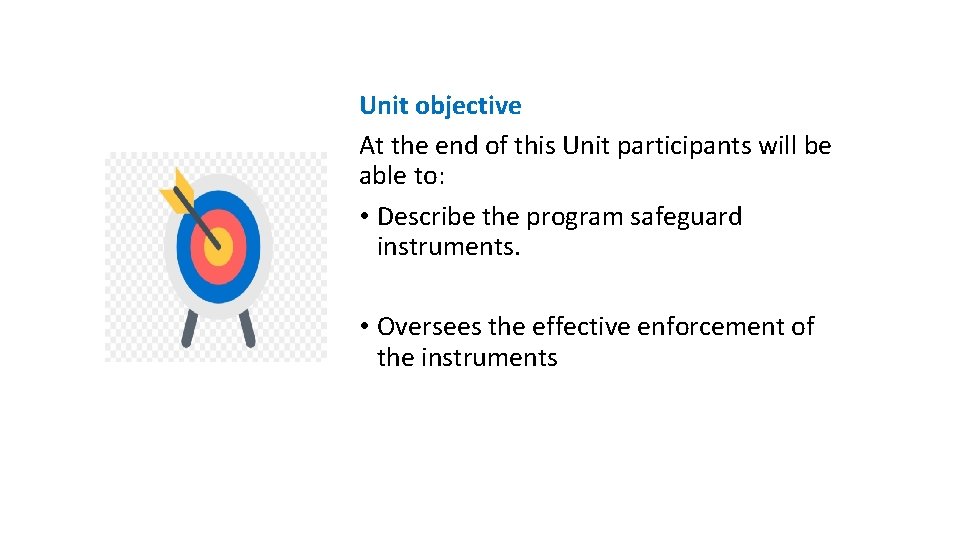 Unit objective

At the end of this Unit participants will be able to:

• Describe the program safeguard instruments.

• Oversees the effective enforcement of the instruments